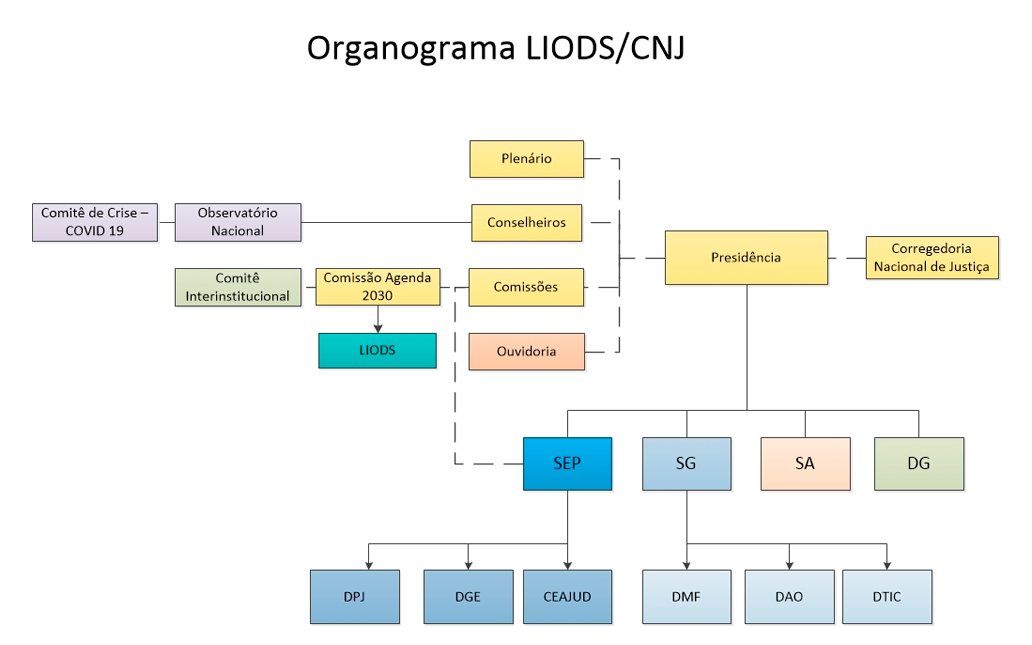 Organograma LIODS/CNJ

Plenário

Comitê de Crise – COVID 19

Observatório Nacional

Conselheiros

Presidência

Corregedoria Nacional de Justiça

Comitê Interinstitucional

Comissão Agenda 2030

Comissões

LIODS

Ouvidoria

SEP

SG

SA

DG

DPJ

DGE

CEAJUD

DMF

DAO

DTIC